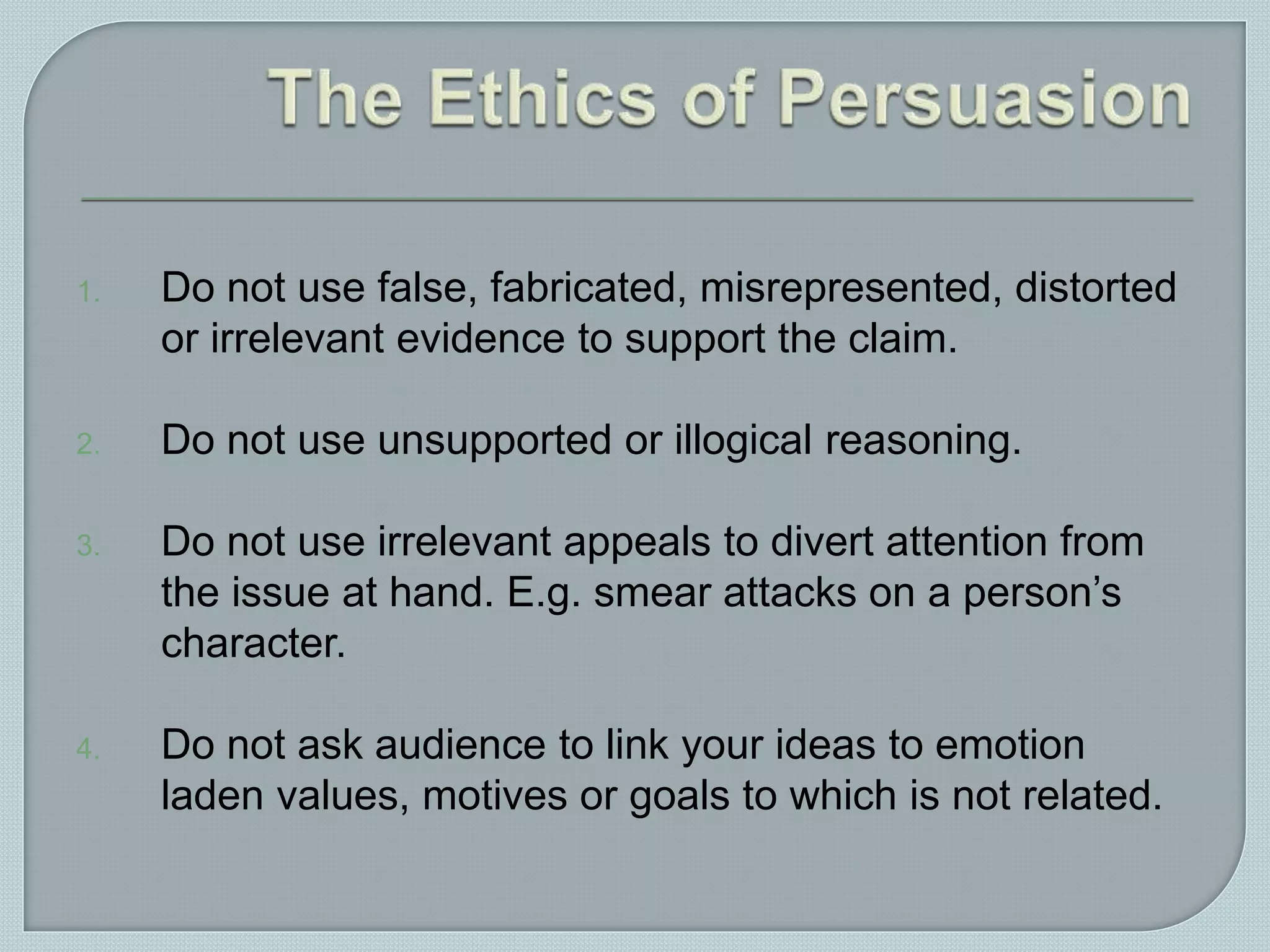 The Ethics of Persuasion

1. Do not use false, fabricated, misrepresented, distorted or irrelevant evidence to support the claim.

2. Do not use unsupported or illogical reasoning.

3. Do not use irrelevant appeals to divert attention from the issue at hand. E.g. smear attacks on a person’s character.

4. Do not ask audience to link your ideas to emotion laden values, motives or goals to which is not related.